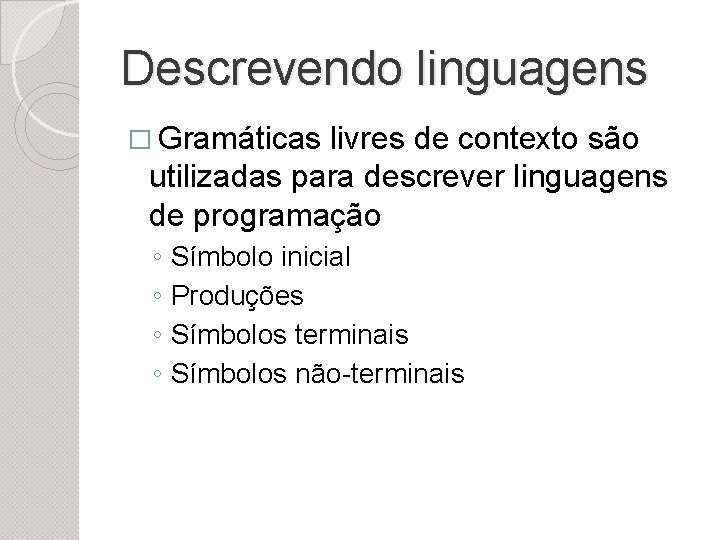 Descrevendo linguagens

□ Gramáticas livres de contexto são utilizadas para descrever linguagens de programação

◦ Símbolo inicial
◦ Produções
◦ Símbolos terminais
◦ Símbolos não-terminais